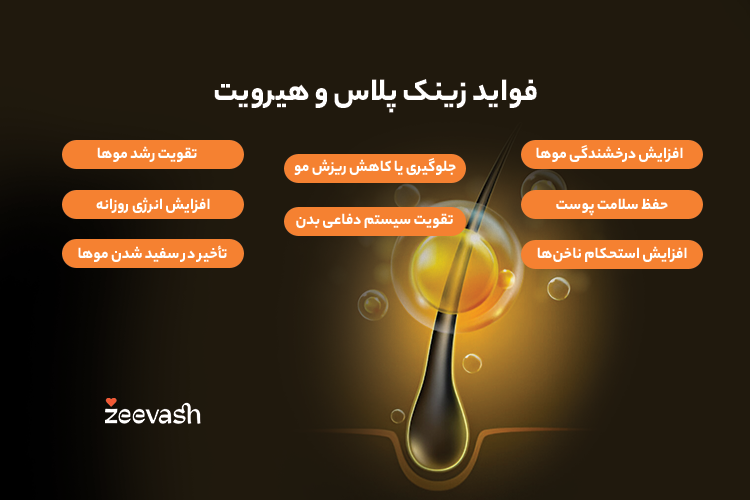 فواید زینک پلاس و هیرویت

افزایش درخشندگی موها

حفظ سلامت پوست

افزایش استحکام ناخن‌ها

جلوگیری یا کاهش ریزش مو

تقویت سیستم دفاعی بدن

تقویت رشد موها

افزایش انرژی روزانه

تأخیر در سفید شدن موها

zeevash